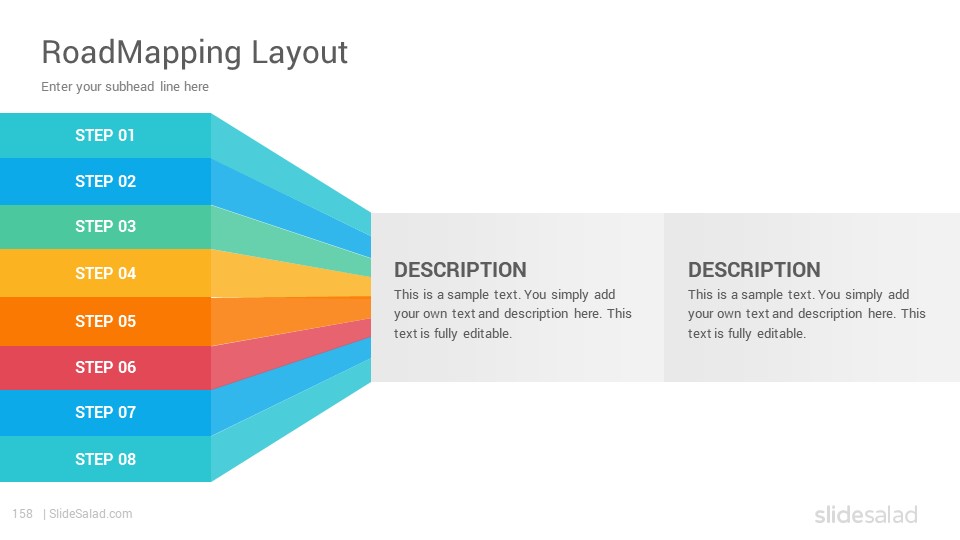 RoadMapping Layout

Enter your subhead line here

STEP 01

STEP 02

STEP 03

STEP 04

STEP 05

STEP 06

STEP 07

STEP 08

DESCRIPTION

This is a sample text. You simply add your own text and description here. This text is fully editable.

DESCRIPTION

This is a sample text. You simply add your own text and description here. This text is fully editable.

158 | SlideSalad.com

slidesalad